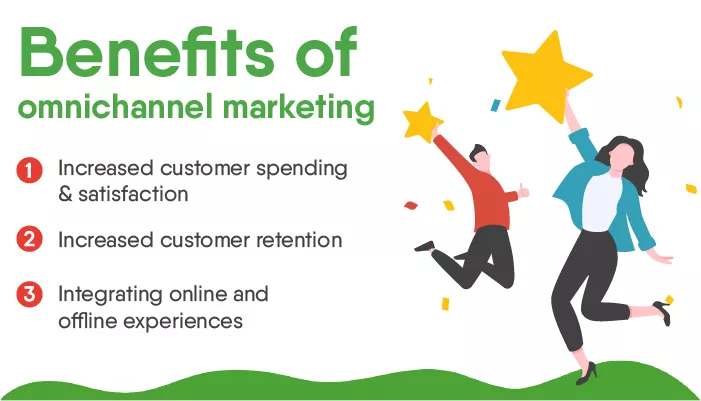 Benefits of
omnichannel marketing

1 Increased customer spending & satisfaction

2 Increased customer retention

3 Integrating online and offline experiences